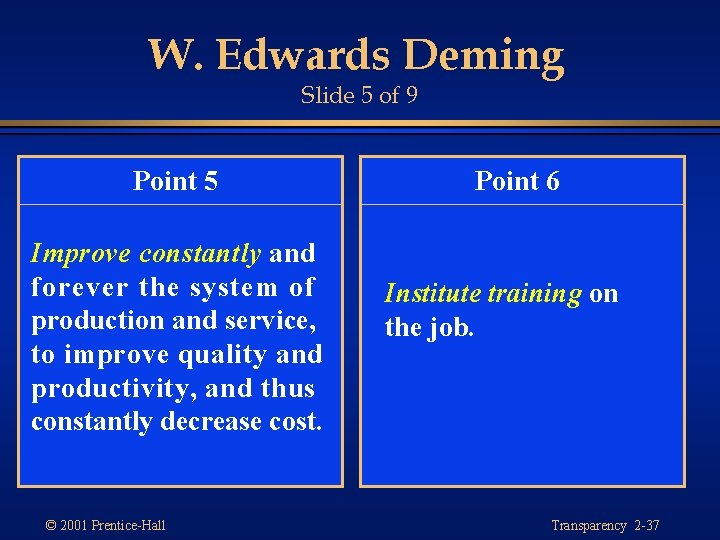 W. Edwards Deming
Slide 5 of 9

Point 5

Improve constantly and forever the system of production and service, to improve quality and productivity, and thus constantly decrease cost.

Point 6

Institute training on the job.

© 2001 Prentice-Hall

Transparency 2-37